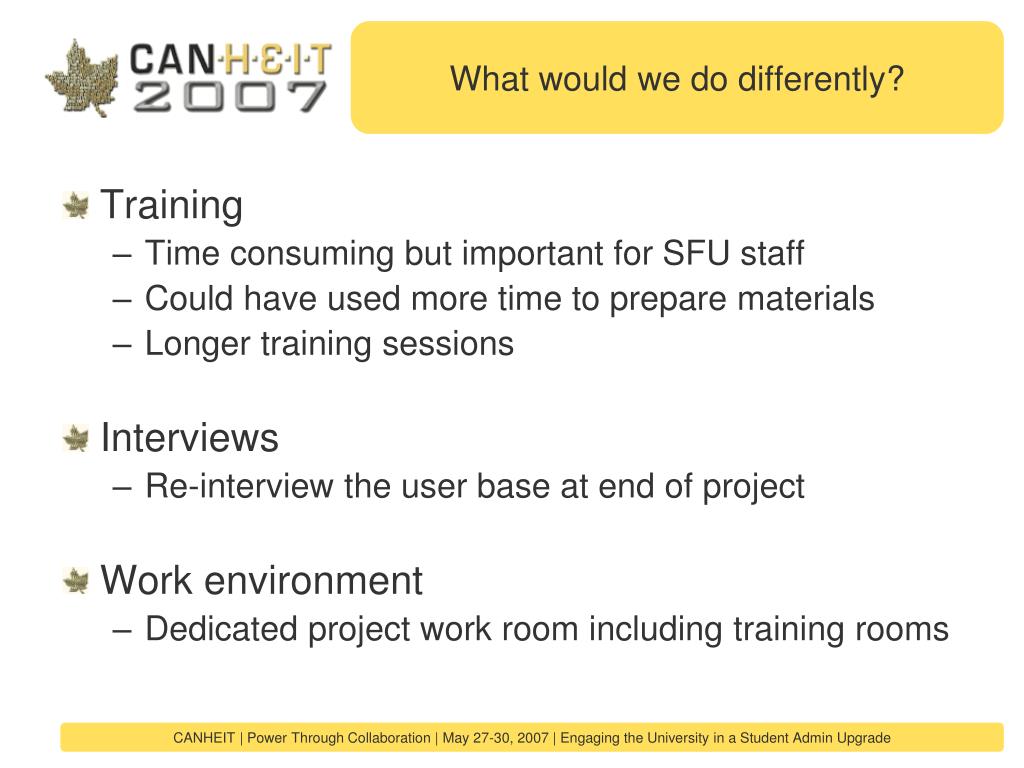 CAN·H·E·I·T 2007

What would we do differently?

Training
– Time consuming but important for SFU staff
– Could have used more time to prepare materials
– Longer training sessions

Interviews
– Re-interview the user base at end of project

Work environment
– Dedicated project work room including training rooms

CANHEIT | Power Through Collaboration | May 27-30, 2007 | Engaging the University in a Student Admin Upgrade